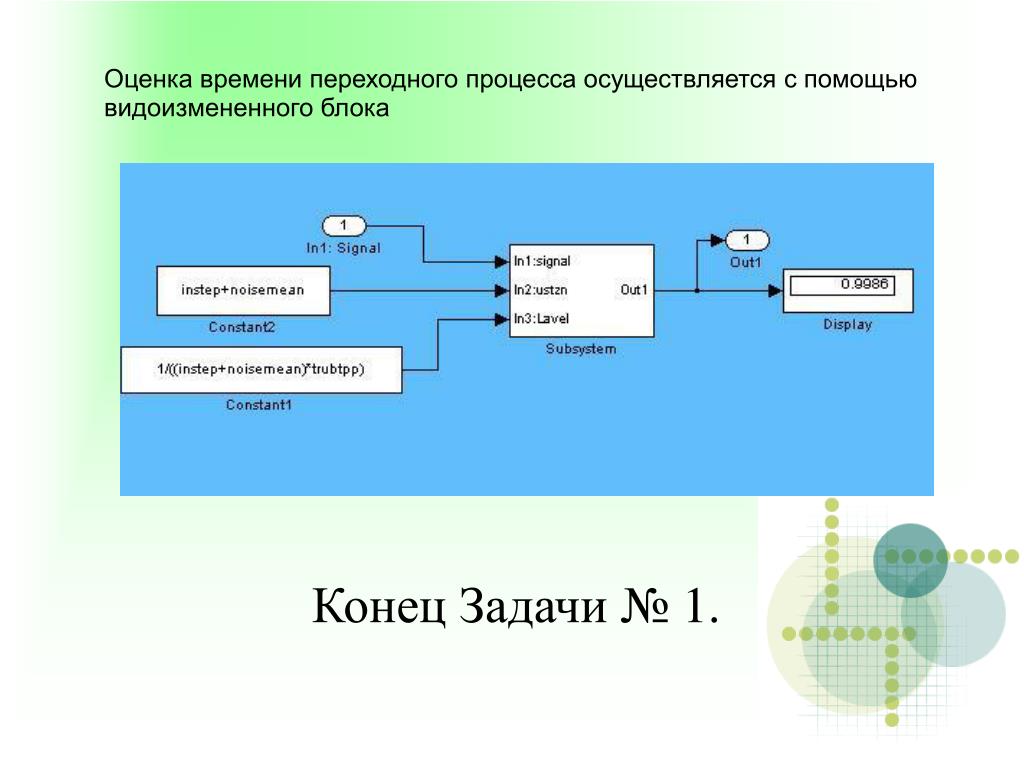 Оценка времени переходного процесса осуществляется с помощью видоизмененного блока

1
In1: Signal

instep+noisemean
Constant2

1/((instep+noisemean)*trubtpp)
Constant1

In1:signal
In2:ustzn
In3:Lavel
Out1
Subsystem

1
Out1

0.9986
Display

Конец Задачи № 1.